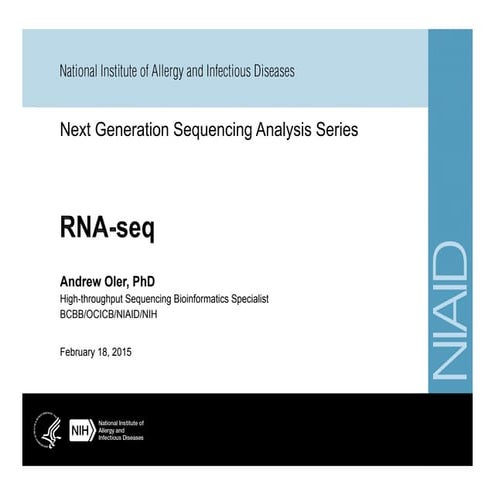 National Institute of Allergy and Infectious Diseases

Next Generation Sequencing Analysis Series

RNA-seq

Andrew Oler, PhD
High-throughput Sequencing Bioinformatics Specialist
BCBB/OCICB/NIAID/NIH

February 18, 2015

NIAID

NIH National Institute of Allergy and Infectious Diseases